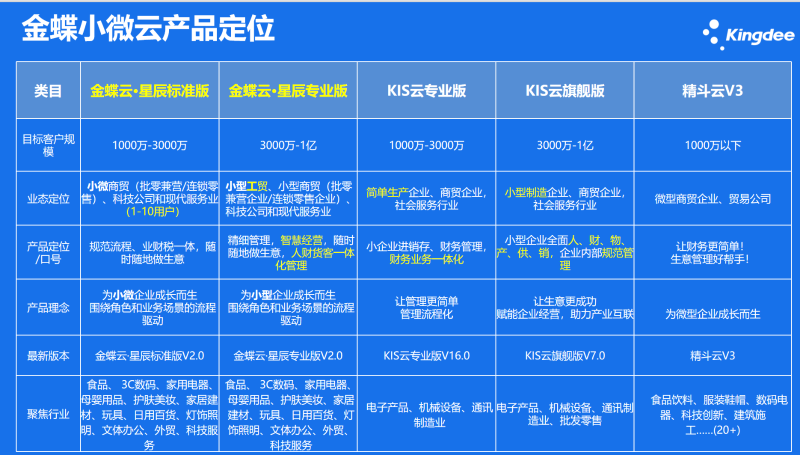 金蝶小微云产品定位

Kingdee

| 类目 | 金蝶云•星辰标准版 | 金蝶云•星辰专业版 | KIS云专业版 | KIS云旗舰版 | 精斗云V3 |
|---|---|---|---|---|---|
| 目标客户规模 | 1000万-3000万 | 3000万-1亿 | 1000万-3000万 | 3000万-1亿 | 1000万以下 |
| 业态定位 | 小微商贸（批零兼营/连锁零售）、科技公司和现代服务业（1-10用户） | 小型工贸、小型商贸（批零兼营企业/连锁零售企业）、科技公司和现代服务业 | 简单生产企业、商贸企业，社会服务行业 | 小型制造企业、商贸企业，社会服务行业 | 微型商贸企业、贸易公司 |
| 产品定位/口号 | 规范流程、业财税一体，随时随地做生意 | 精细管理，智慧经营，随时随地做生意，人财货客一体化管理 | 小企业进销存、财务管理，财务业务一体化 | 小型企业全面人、财、物、产、供、销，企业内部规范管理 | 让财务更简单！生意管理好帮手！ |
| 产品理念 | 为小微企业成长而生 围绕角色和业务场景的流程驱动 | 为小型企业成长而生 围绕角色和业务场景的流程驱动 | 让管理更简单 管理流程化 | 让生意更成功 赋能企业经营，助力产业互联 | 为微型企业成长而生 |
| 最新版本 | 金蝶云·星辰标准版V2.0 | 金蝶云·星辰专业版V2.0 | KIS云专业版V16.0 | KIS云旗舰版V7.0 | 精斗云V3 |
| 聚焦行业 | 食品、3C数码、家用电器、母婴用品、护肤美妆、家居建材、玩具、日用百货、灯饰照明、文体办公、外贸、科技服务 | 食品、3C数码、家用电器、母婴用品、护肤美妆、家居建材、玩具、日用百货、灯饰照明、文体办公、外贸、科技服务 | 电子产品、机械设备、通讯制造业 | 电子产品、机械设备、通讯制造业、批发零售 | 食品饮料、服装鞋帽、数码电器、科技创新、建筑施工……(20+) |